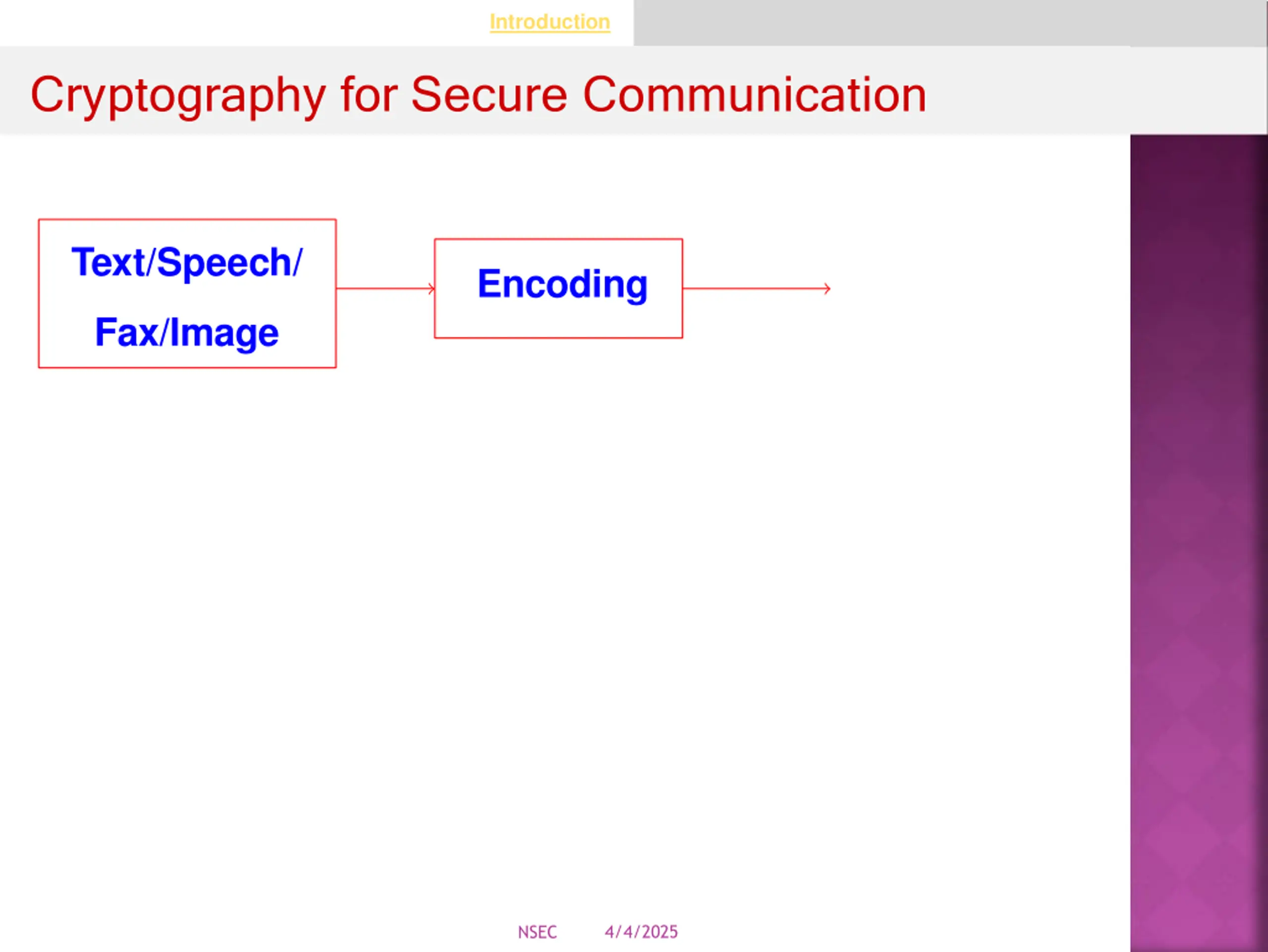 Introduction

Cryptography for Secure Communication

Text/Speech/
Fax/Image

Encoding

NSEC 4/4/2025